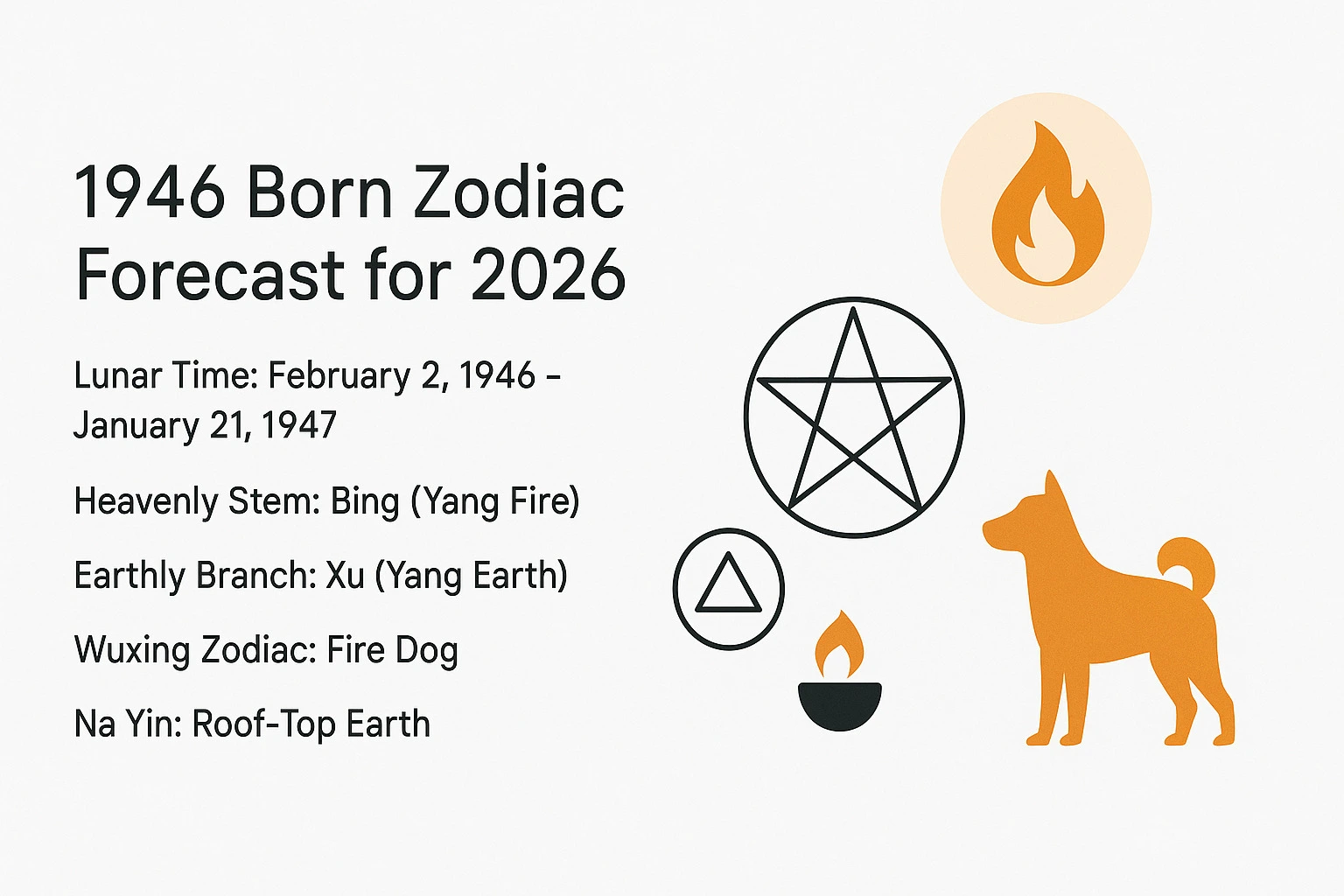 1946 Born Zodiac Forecast for 2026

Lunar Time: February 2, 1946 – January 21, 1947

Heavenly Stem: Bing (Yang Fire)

Earthly Branch: Xu (Yang Earth)

Wuxing Zodiac: Fire Dog

Na Yin: Roof-Top Earth